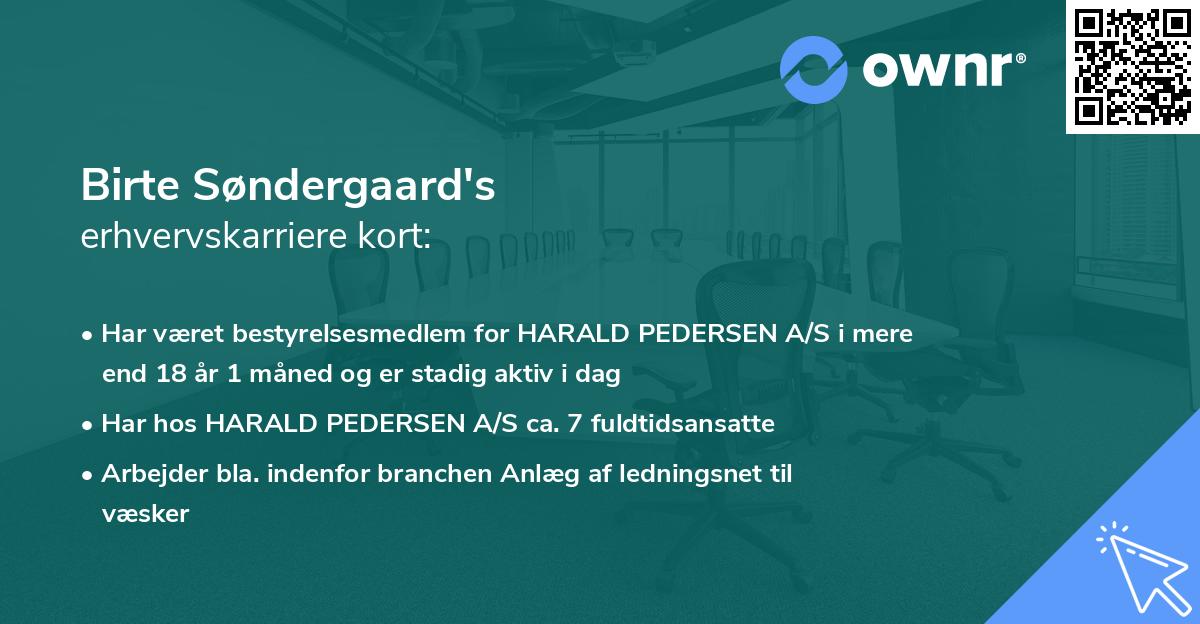 ownr®

Birte Søndergaard's
erhvervskarriere kort:

• Har været bestyrelsesmedlem for HARALD PEDERSEN A/S i mere end 18 år 1 måned og er stadig aktiv i dag

• Har hos HARALD PEDERSEN A/S ca. 7 fuldtidsansatte

• Arbejder bla. indenfor branchen Anlæg af ledningsnet til væsker